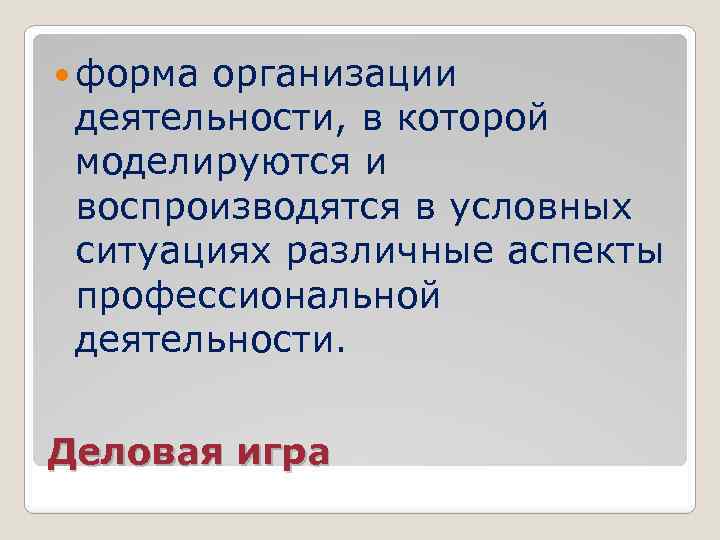 форма организации деятельности, в которой моделируются и воспроизводятся в условных ситуациях различные аспекты профессиональной деятельности.

Деловая игра